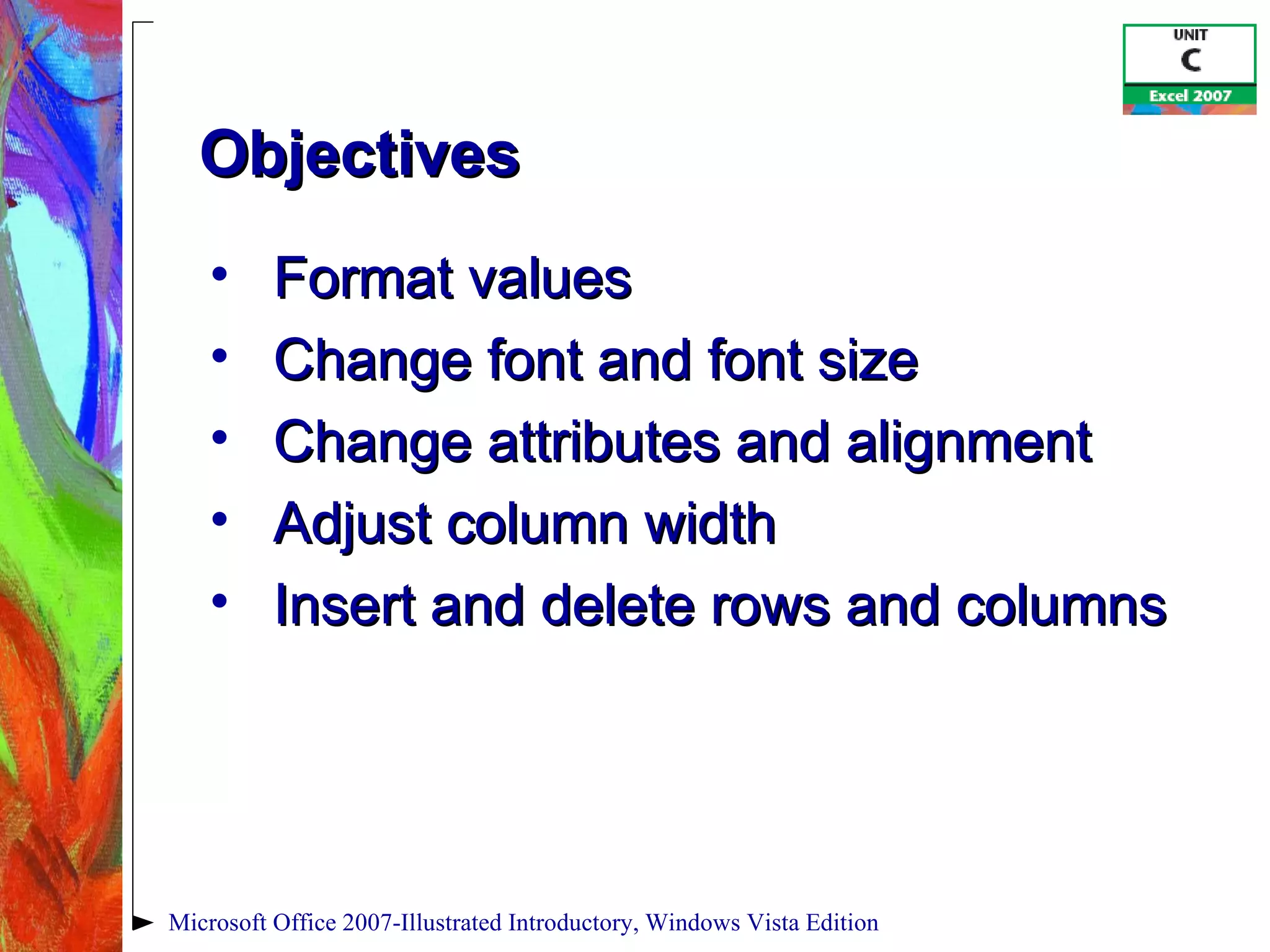 UNIT
C
Excel 2007

Objectives

• Format values
• Change font and font size
• Change attributes and alignment
• Adjust column width
• Insert and delete rows and columns

Microsoft Office 2007-Illustrated Introductory, Windows Vista Edition